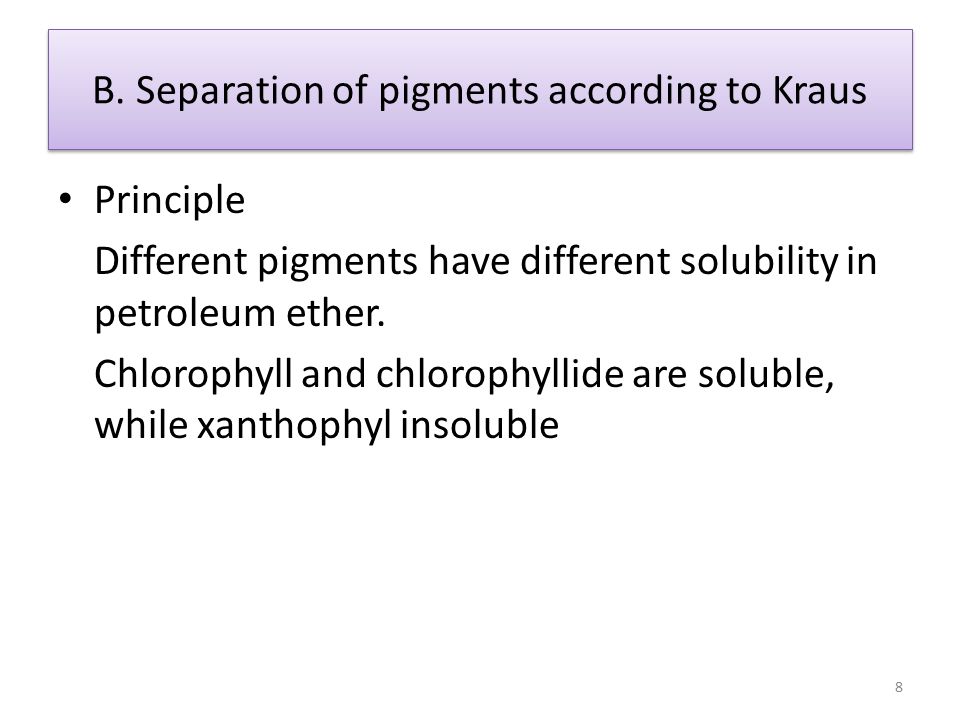 B. Separation of pigments according to Kraus

• Principle

Different pigments have different solubility in petroleum ether.

Chlorophyll and chlorophyllide are soluble, while xanthophyl insoluble

8